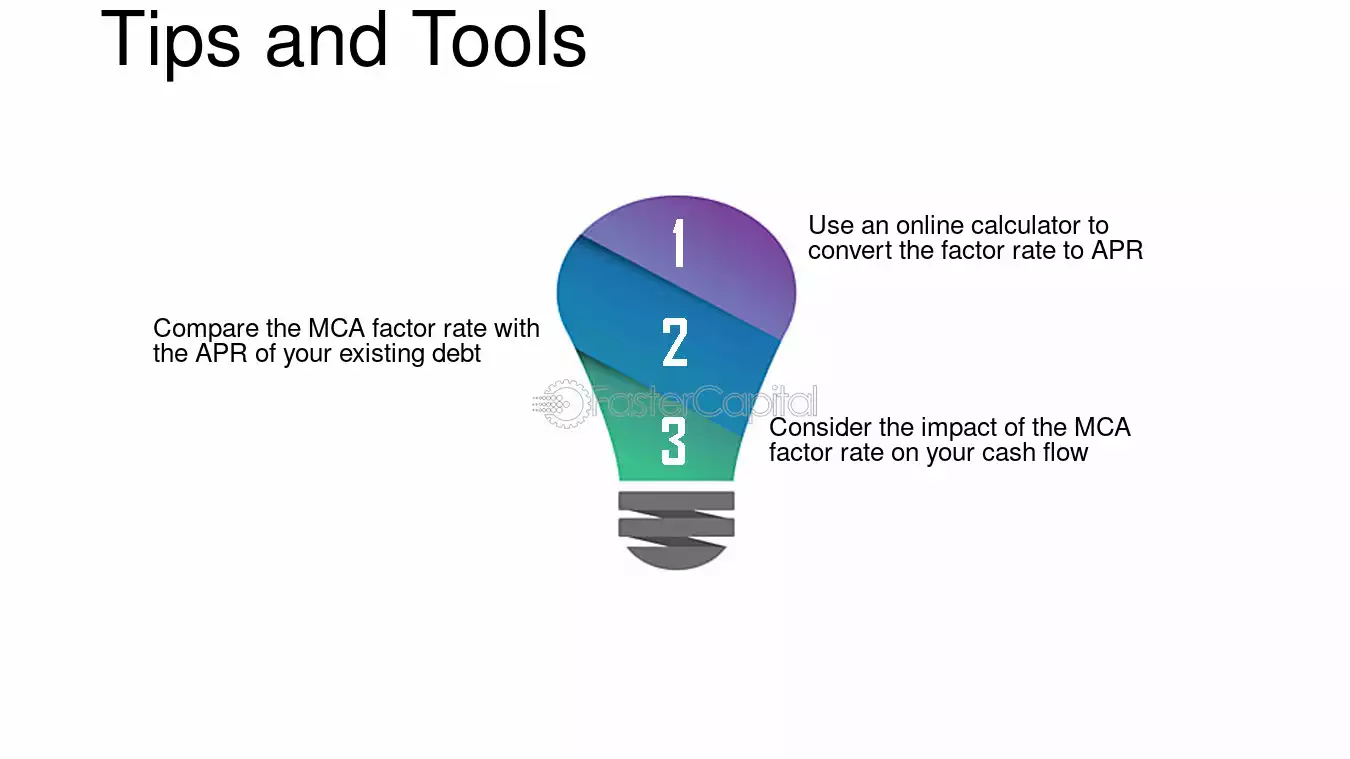 Tips and Tools

1

Use an online calculator to convert the factor rate to APR

2

Compare the MCA factor rate with the APR of your existing debt

FasterCapital

3

Consider the impact of the MCA factor rate on your cash flow